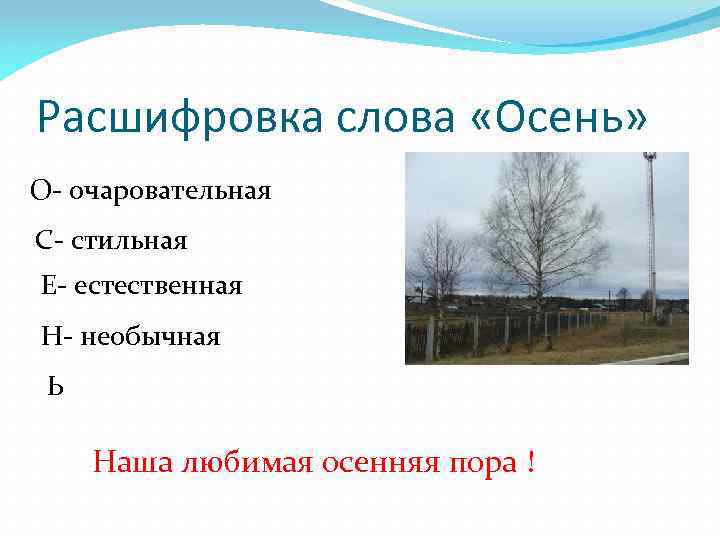 Расшифровка слова «Осень»

О- очаровательная

С- стильная

Е- естественная

Н- необычная

Ь

Наша любимая осенняя пора !